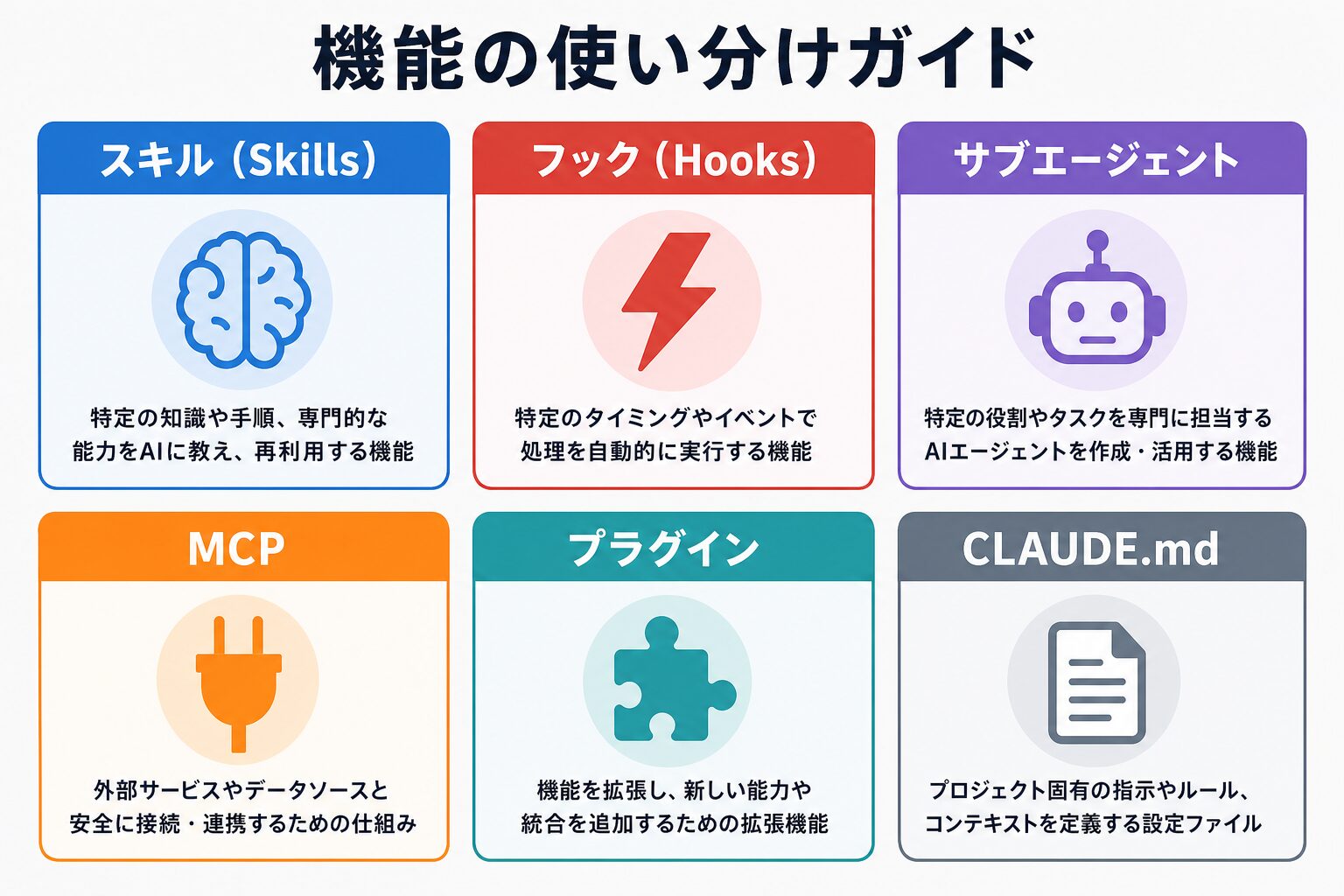 機能の使い分けガイド

スキル（Skills）

特定の知識や手順、専門的な能力をAIに教え、再利用する機能

フック（Hooks）

特定のタイミングやイベントで処理を自動的に実行する機能

サブエージェント

特定の役割やタスクを専門に担当するAIエージェントを作成・活用する機能

MCP

外部サービスやデータソースと安全に接続・連携するための仕組み

プラグイン

機能を拡張し、新しい能力や統合を追加するための拡張機能

CLAUDE.md

プロジェクト固有の指示やルール、コンテキストを定義する設定ファイル